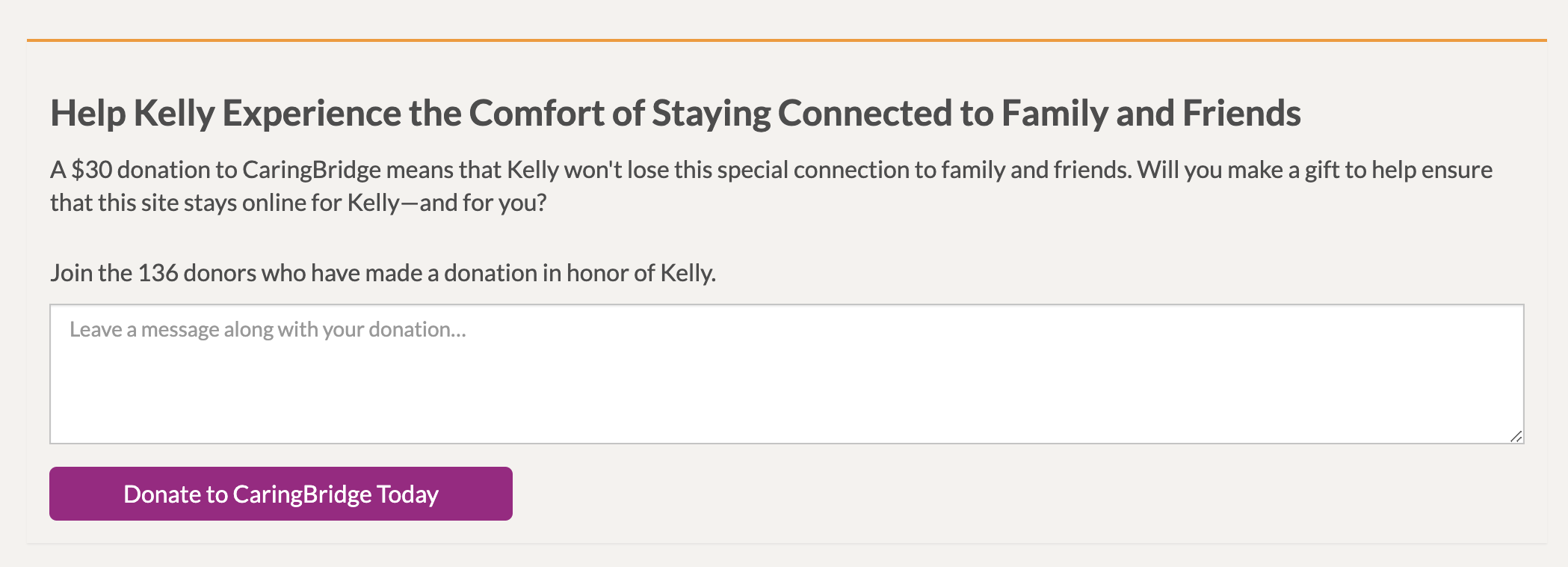 Help Kelly Experience the Comfort of Staying Connected to Family and Friends

A \$30 donation to CaringBridge means that Kelly won't lose this special connection to family and friends. Will you make a gift to help ensure that this site stays online for Kelly—and for you?

Join the 136 donors who have made a donation in honor of Kelly.

Leave a message along with your donation...

Donate to CaringBridge Today